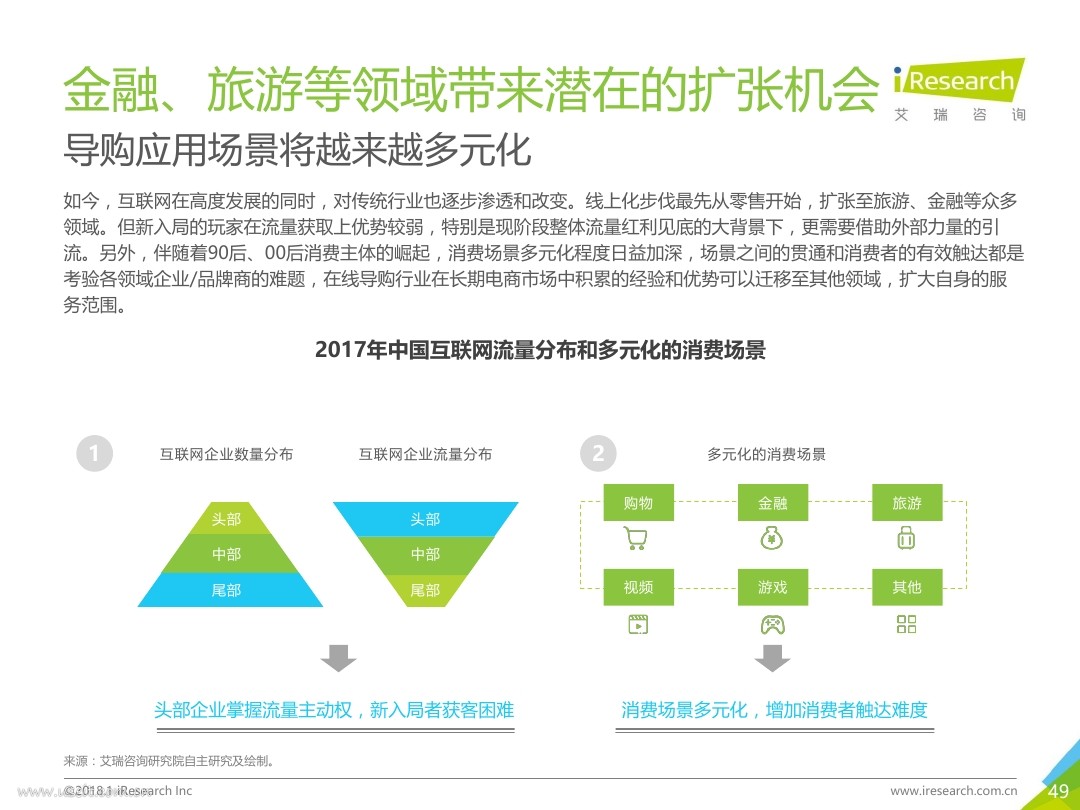 金融、旅游等领域带来潜在的扩张机会

iResearch 艾瑞咨询

导购应用场景将越来越多元化

如今，互联网在高度发展的同时，对传统行业也逐步渗透和改变。线上化步伐最先从零售开始，扩张至旅游、金融等众多领域。但新入局的玩家在流量获取上优势较弱，特别是现阶段整体流量红利见底的大背景下，更需要借助外部力量的引流。另外，伴随着90后、00后消费主体的崛起，消费场景多元化程度日益加深，场景之间的贯通和消费者的有效触达都是考验各领域企业/品牌商的难题，在线导购行业在长期电商市场中积累的经验和优势可以迁移至其他领域，扩大自身的服务范围。

2017年中国互联网流量分布和多元化的消费场景

1 互联网企业数量分布

头部
中部
尾部

互联网企业流量分布

头部
中部
尾部

2 多元化的消费场景

购物 金融 旅游
视频 游戏 其他

头部企业掌握流量主动权，新入局者获客困难

消费场景多元化，增加消费者触达难度

来源：艾瑞咨询研究院自主研究及绘制。

©2018.1 iResearch Inc

www.iresearch.com.cn

49